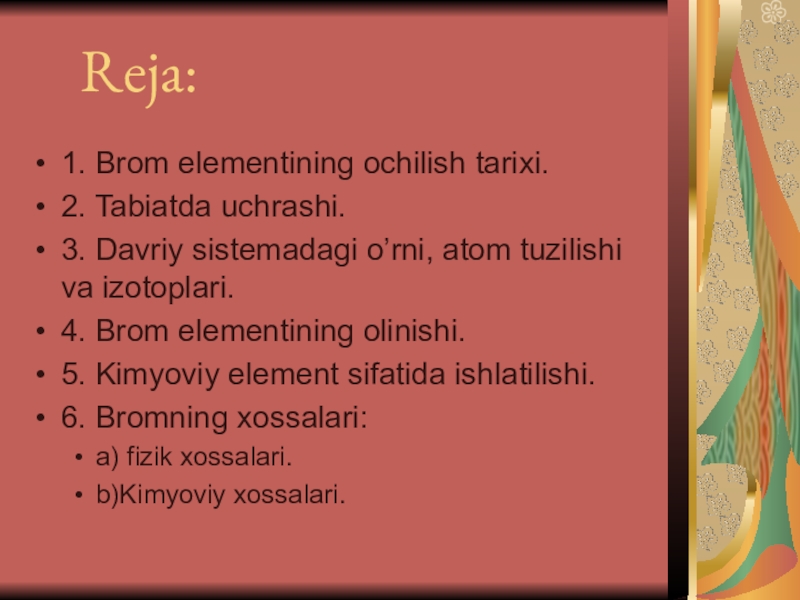 Reja:

• 1. Brom elementining ochilish tarixi.
• 2. Tabiatda uchrashi.
• 3. Davriy sistemadagi o’rni, atom tuzilishi va izotoplari.
• 4. Brom elementining olinishi.
• 5. Kimyoviy element sifatida ishlatilishi.
• 6. Bromning xossalari:
• a) fizik xossalari.
• b)Kimyoviy xossalari.